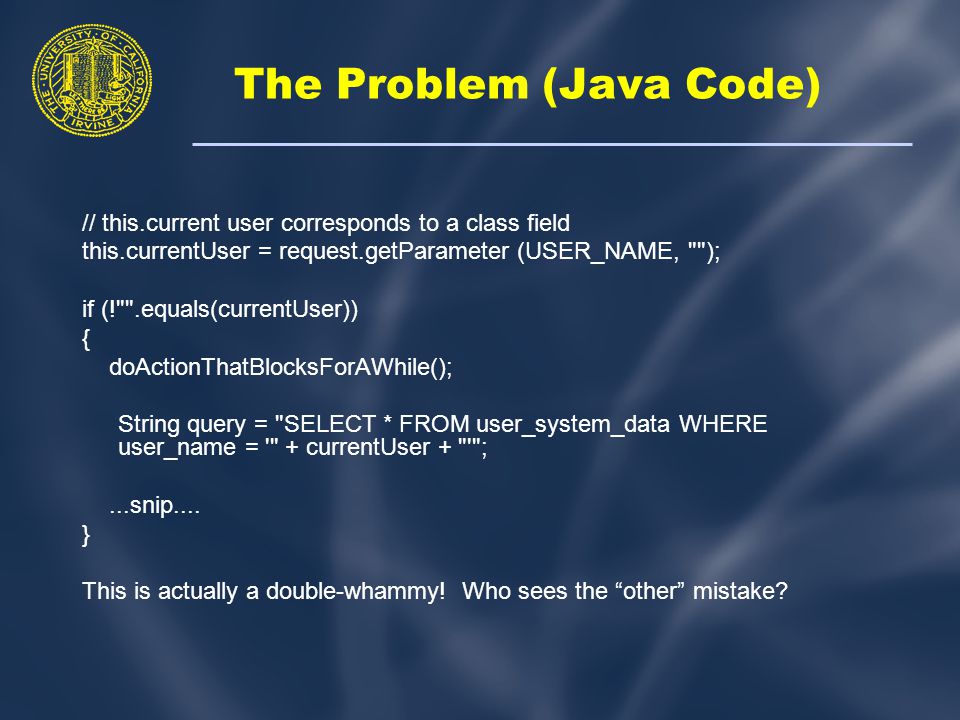 THE UNIVERSITY OF CALIFORNIA IRVINE

The Problem (Java Code)

// this.current user corresponds to a class field
this.currentUser = request.getParameter (USER_NAME, "");

if (!"".equals(currentUser))
{
doActionThatBlocksForAWhile();

String query = "SELECT * FROM user_system_data WHERE user_name = '" + currentUser + "'";

...snip....
}

This is actually a double-whammy!  Who sees the “other” mistake?